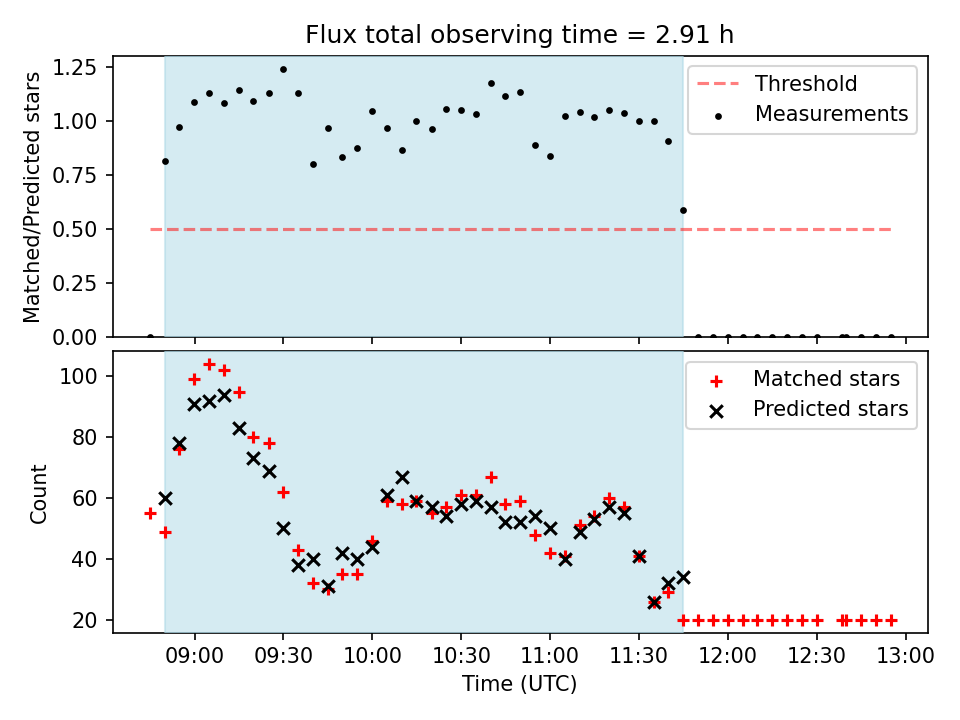 Flux total observing time = 2.91 h

Matched/Predicted stars

1.25
1.00
0.75
0.50
0.25
0.00

Threshold
Measurements

Count

100
80
60
40
20

Matched stars
Predicted stars

09:00 09:30 10:00 10:30 11:00 11:30 12:00 12:30 13:00

Time (UTC)